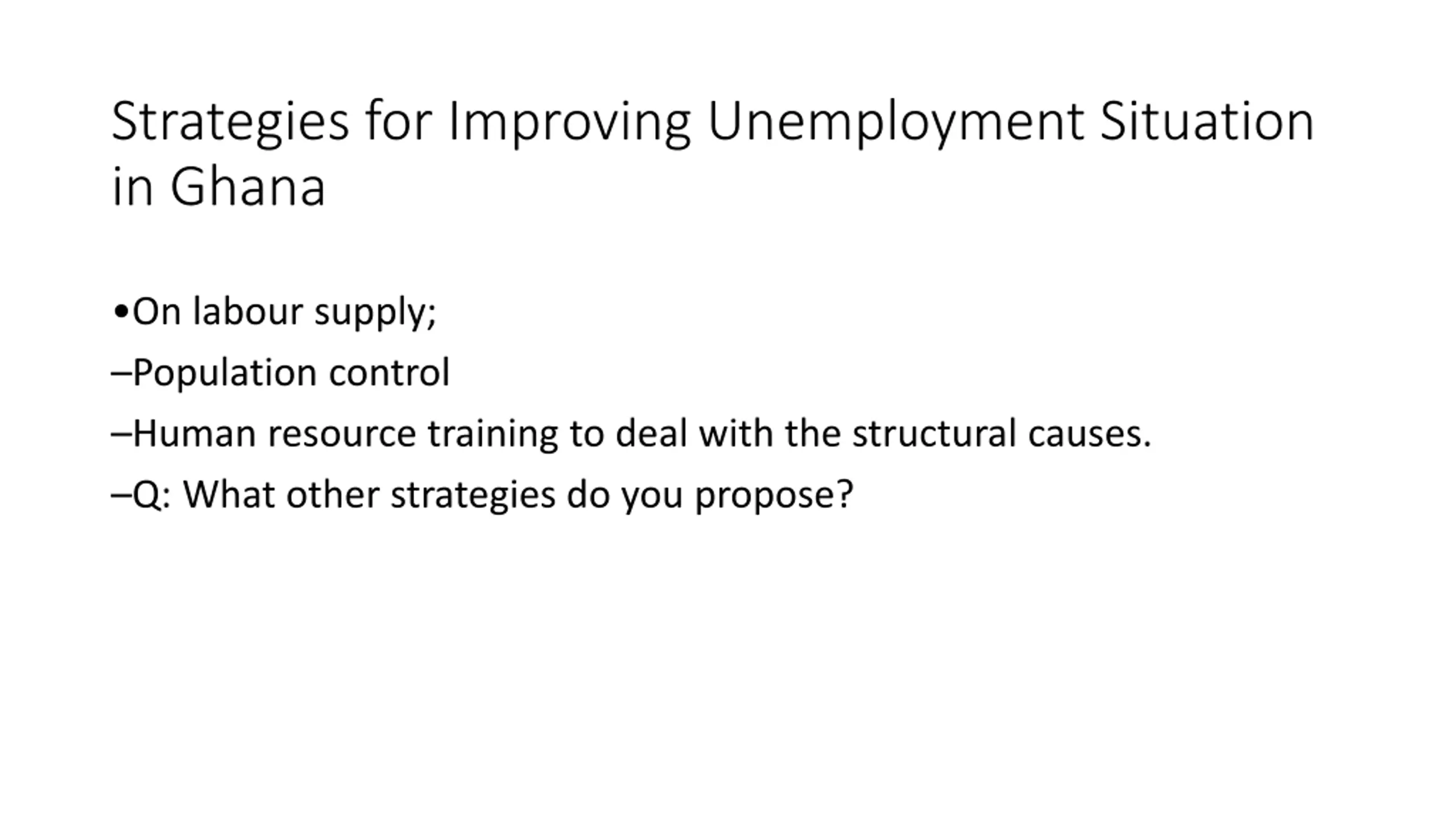 Strategies for Improving Unemployment Situation in Ghana

•On labour supply;

–Population control

–Human resource training to deal with the structural causes.

–Q: What other strategies do you propose?